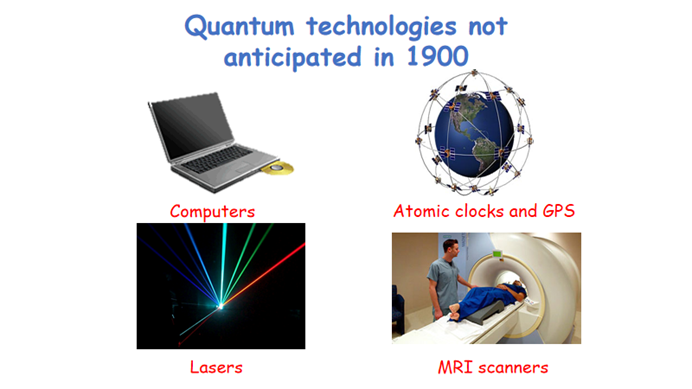 Quantum technologies not anticipated in 1900

Computers

Atomic clocks and GPS

Lasers

MRI scanners